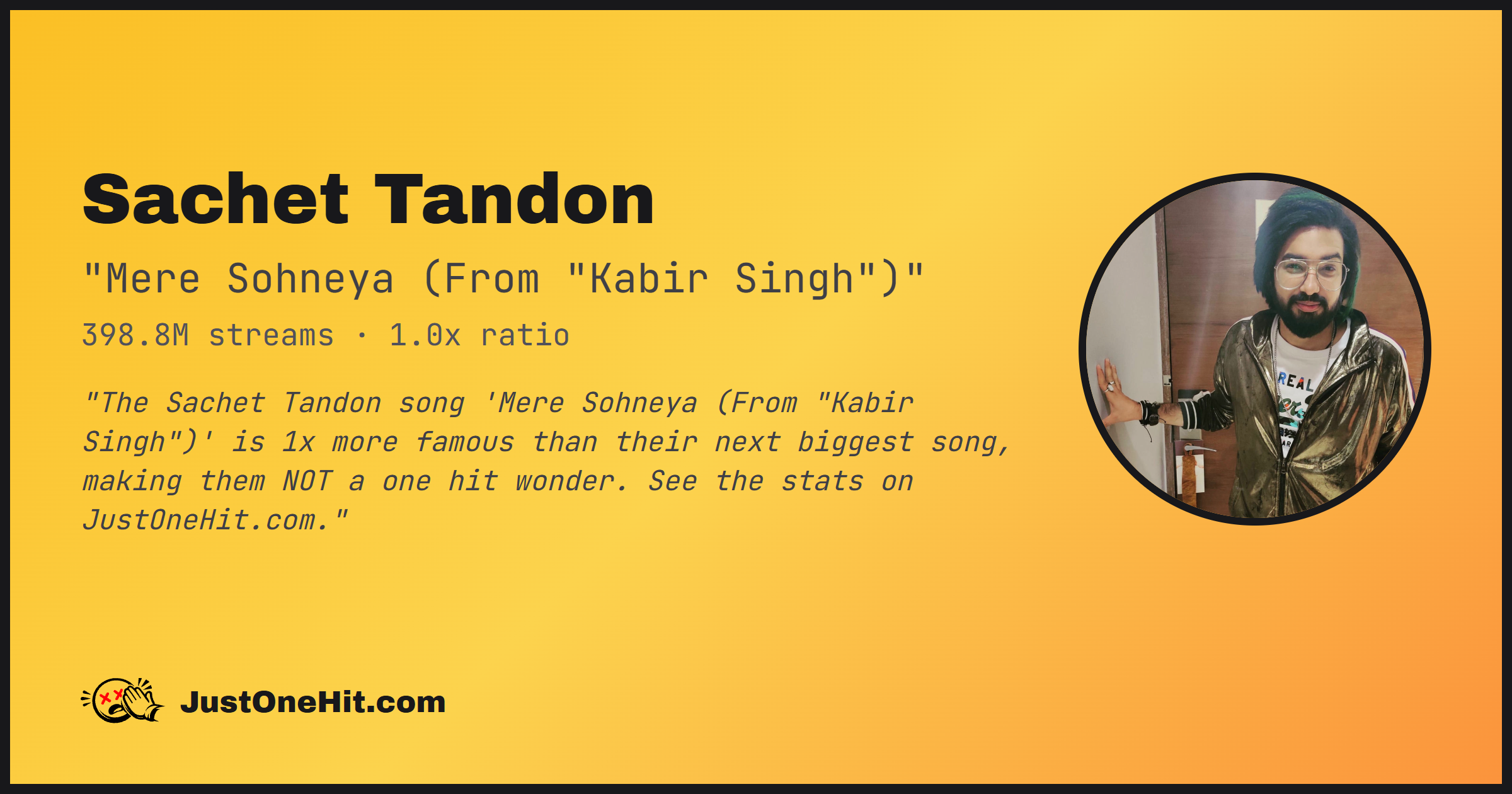 Sachet Tandon

"Mere Sohneya (From "Kabir Singh")"

398.8M streams · 1.0x ratio

"The Sachet Tandon song 'Mere Sohneya (From "Kabir Singh")' is 1x more famous than their next biggest song, making them NOT a one hit wonder. See the stats on JustOneHit.com."

REAL

JustOneHit.com